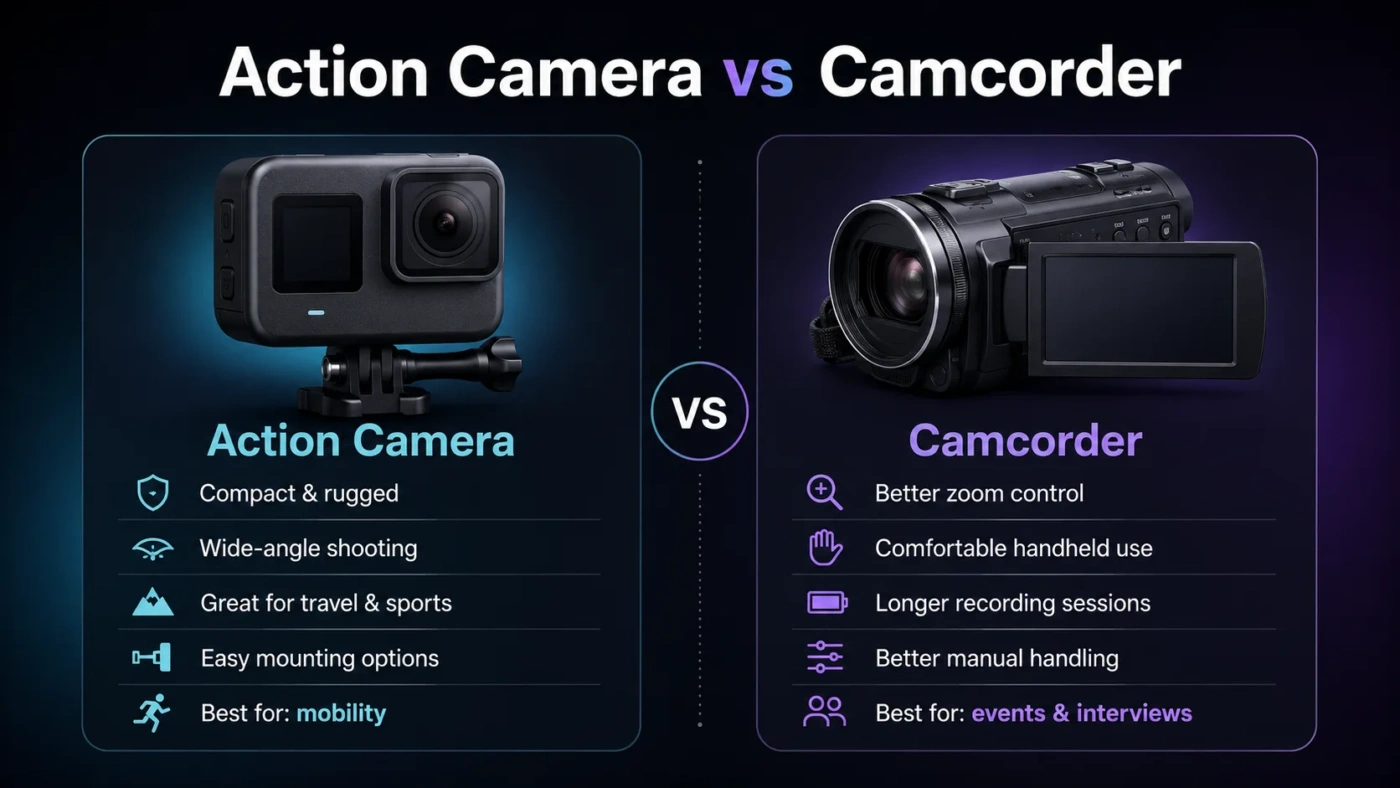 Action Camera vs Camcorder

Action Camera

Compact & rugged

Wide-angle shooting

Great for travel & sports

Easy mounting options

Best for: mobility

VS

Camcorder

Better zoom control

Comfortable handheld use

Longer recording sessions

Better manual handling

Best for: events & interviews